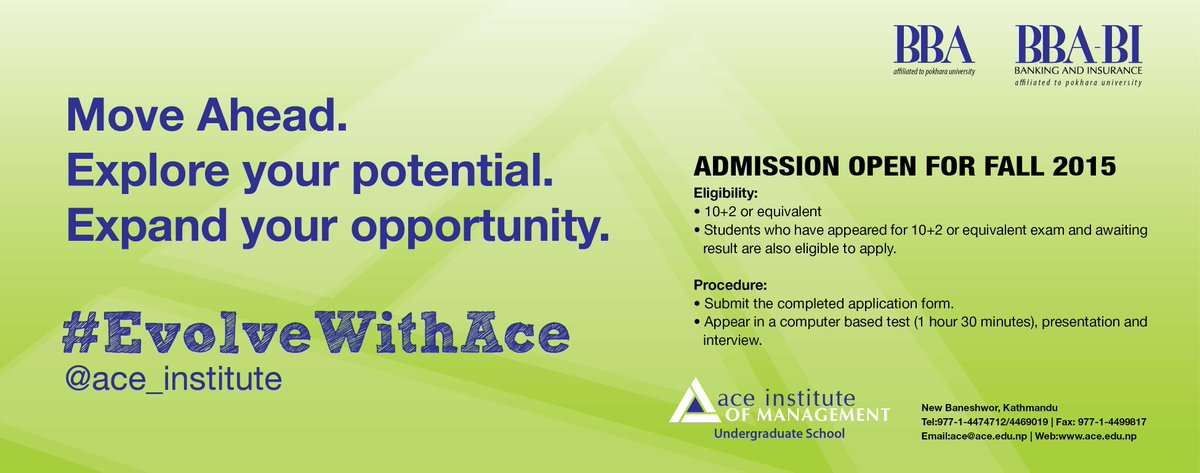 BBA
affiliated to pokhara university

BBA-BI
BANKING AND INSURANCE
affiliated to pokhara university

Move Ahead.
Explore your potential.
Expand your opportunity.

#EvolveWithAce
@ace_institute

ADMISSION OPEN FOR FALL 2015

Eligibility:
• 10+2 or equivalent
• Students who have appeared for 10+2 or equivalent exam and awaiting result are also eligible to apply.

Procedure:
• Submit the completed application form.
• Appear in a computer based test (1 hour 30 minutes), presentation and interview.

ace institute OF MANAGEMENT
Undergraduate School

New Baneshwor, Kathmandu
Tel:977-1-4474712/4469019 | Fax: 977-1-4499817
Email:ace@ace.edu.np | Web:www.ace.edu.np